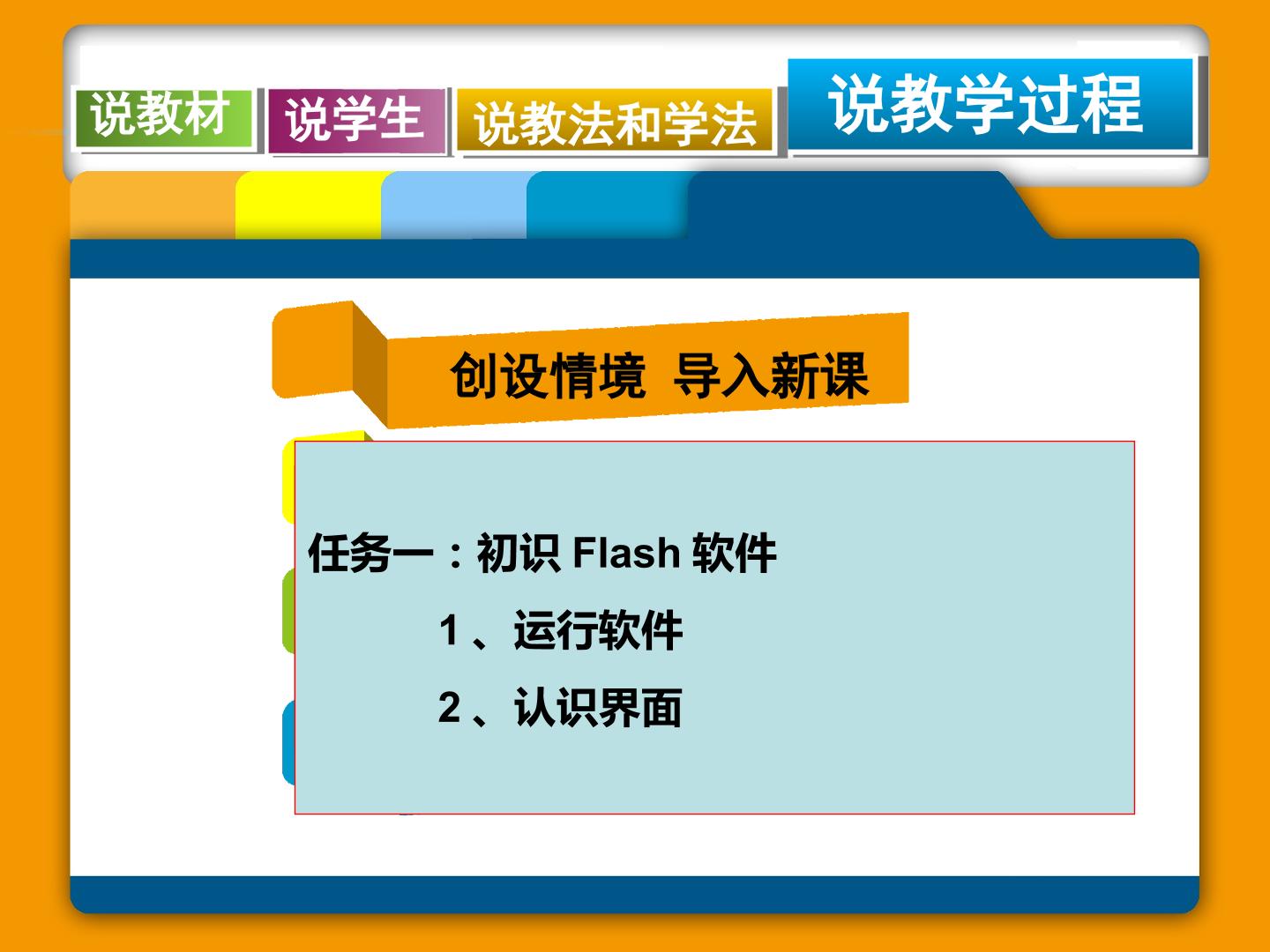 说教材 说学生 说教法和学法 说教学过程

创设情境 导入新课

任务一：初识 Flash 软件

1 、运行软件

2 、认识界面